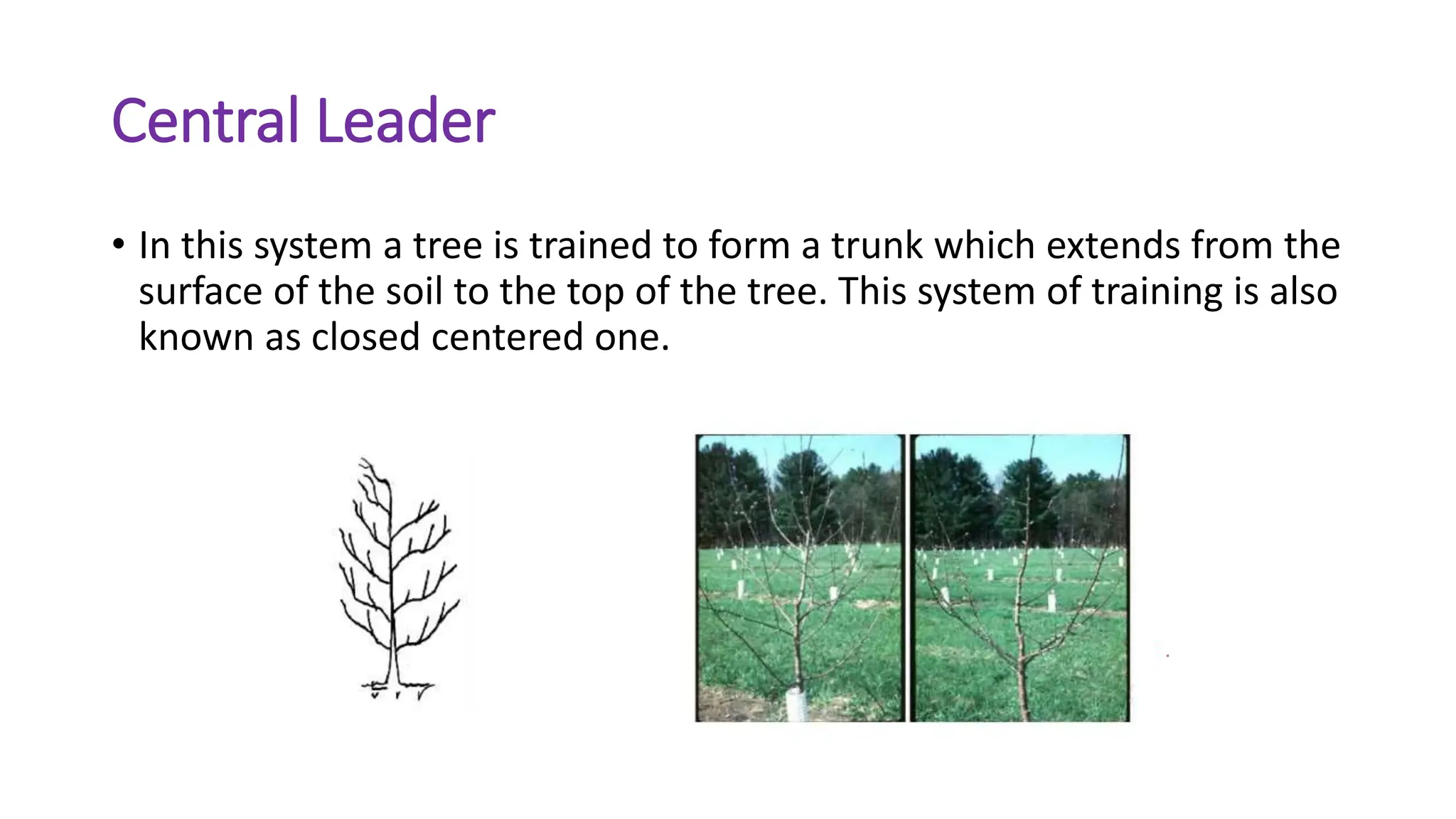 Central Leader

• In this system a tree is trained to form a trunk which extends from the surface of the soil to the top of the tree. This system of training is also known as closed centered one.